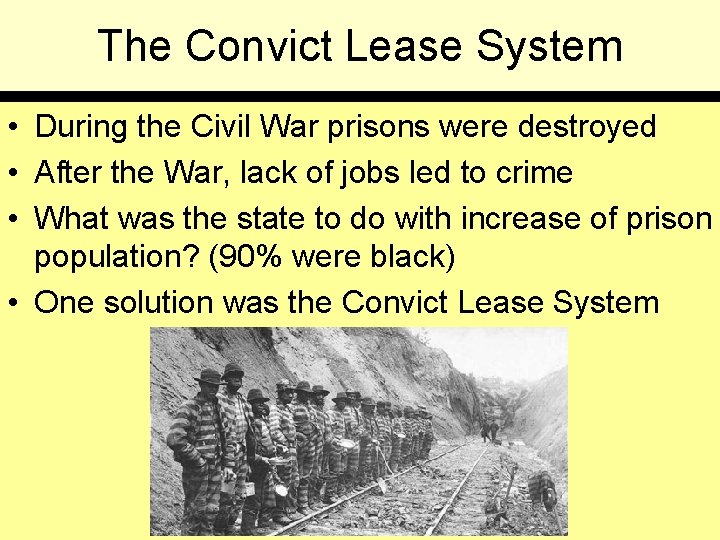 The Convict Lease System

• During the Civil War prisons were destroyed
• After the War, lack of jobs led to crime
• What was the state to do with increase of prison population? (90% were black)
• One solution was the Convict Lease System